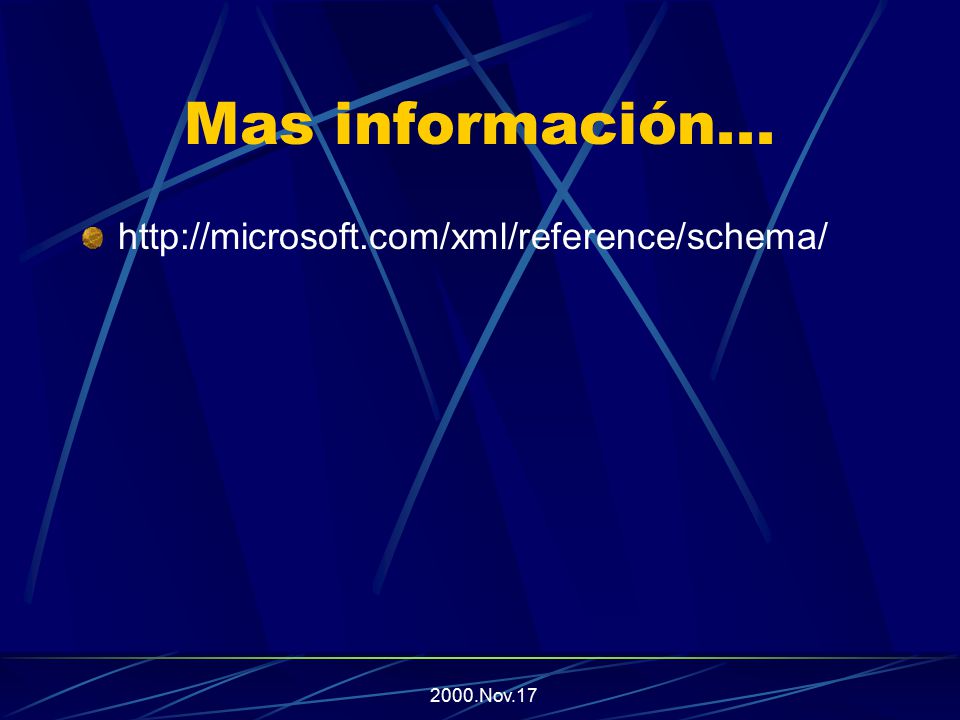 Mas información…

http://microsoft.com/xml/reference/schema/

2000.Nov.17